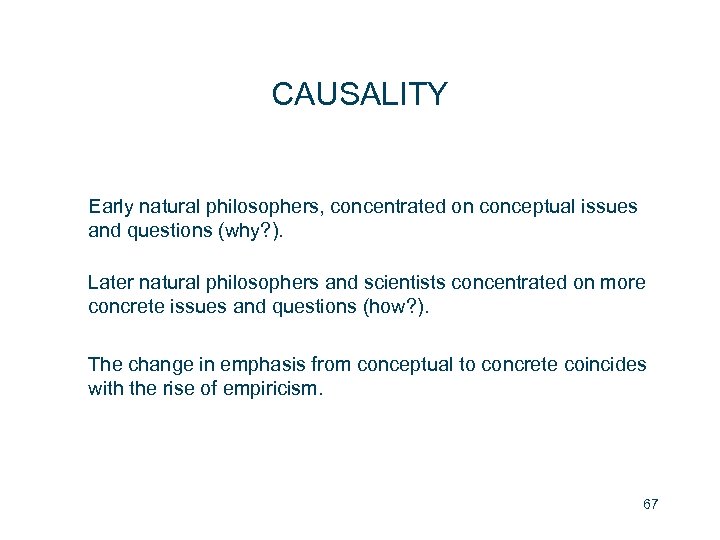 CAUSALITY

Early natural philosophers, concentrated on conceptual issues and questions (why?).

Later natural philosophers and scientists concentrated on more concrete issues and questions (how?).

The change in emphasis from conceptual to concrete coincides with the rise of empiricism.

67